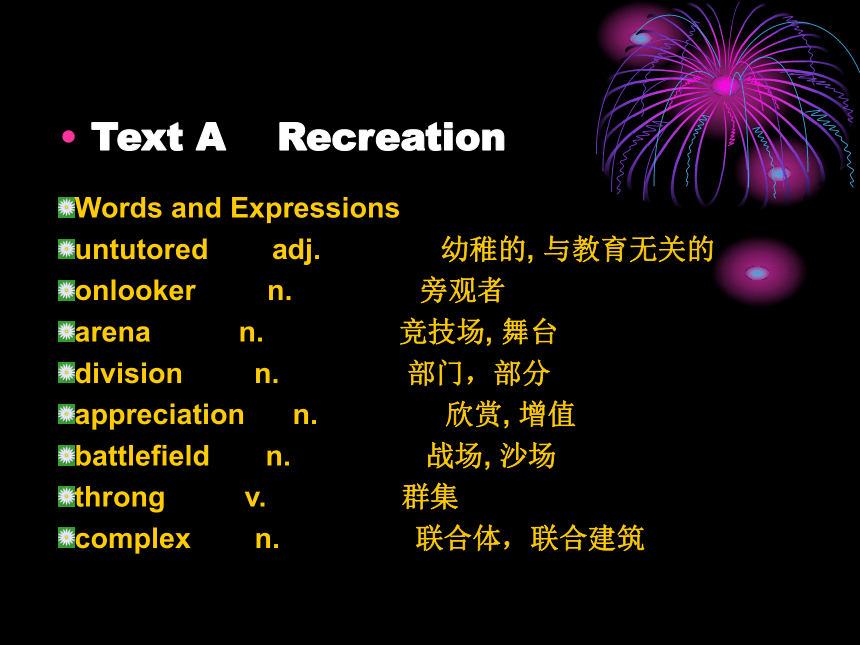 • Text A Recreation

Words and Expressions
untutored adj. 幼稚的, 与教育无关的
onlooker n. 旁观者
arena n. 竞技场, 舞台
division n. 部门，部分
appreciation n. 欣赏, 增值
battlefield n. 战场, 沙场
throng v. 群集
complex n. 联合体，联合建筑